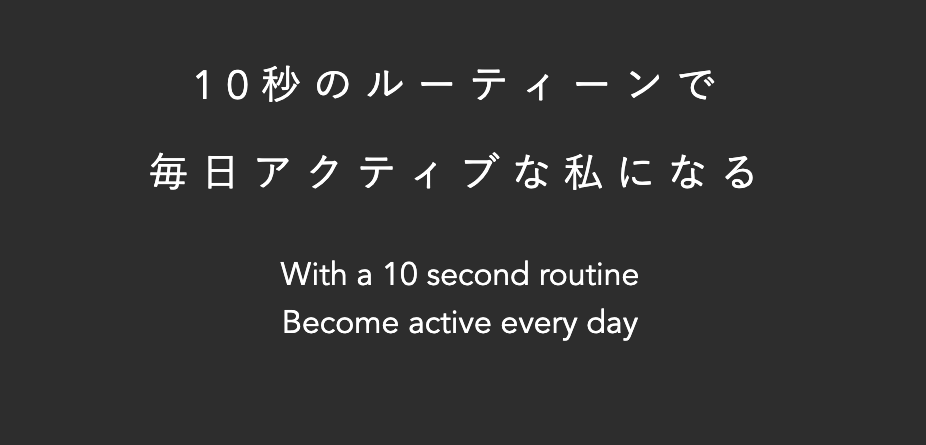 10秒のルーティーンで
毎日アクティブな私になる

With a 10 second routine
Become active every day